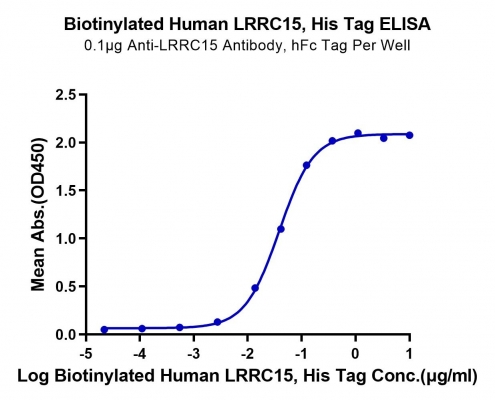 Biotinylated Human LRRC15, His Tag ELISA
0.1μg Anti-LRRC15 Antibody, hFc Tag Per Well

Mean Abs.(OD450)

2.5
2.0
1.5
1.0
0.5
0.0

-5 -4 -3 -2 -1 0 1

Log Biotinylated Human LRRC15, His Tag Conc.(μg/ml)